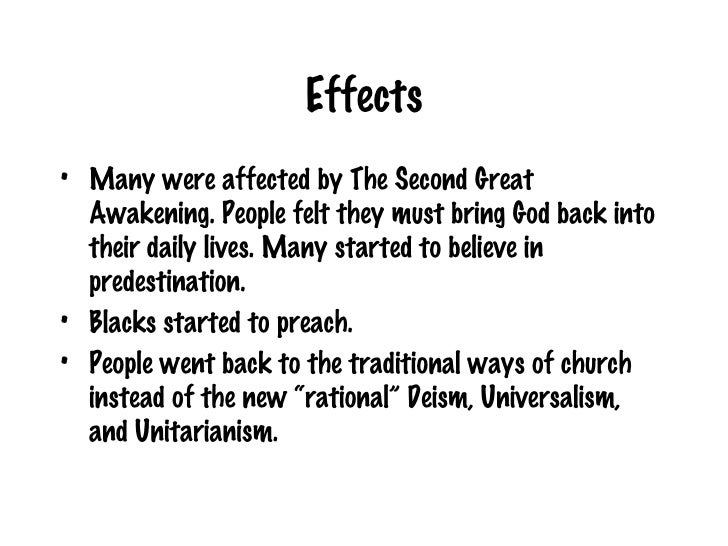 Effects

• Many were affected by The Second Great Awakening. People felt they must bring God back into their daily lives. Many started to believe in predestination.
• Blacks started to preach.
• People went back to the traditional ways of church instead of the new "rational" Deism, Universalism, and Unitarianism.